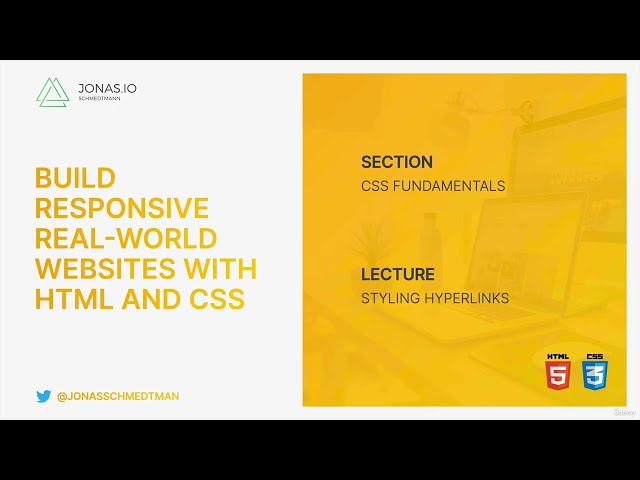 JONAS.IO
SCHMEDTMANN

BUILD RESPONSIVE REAL-WORLD WEBSITES WITH HTML AND CSS

@JONASSCHMEDTMAN

SECTION
CSS FUNDAMENTALS

LECTURE
STYLING HYPERLINKS

HTML 5
CSS 3

Udemy